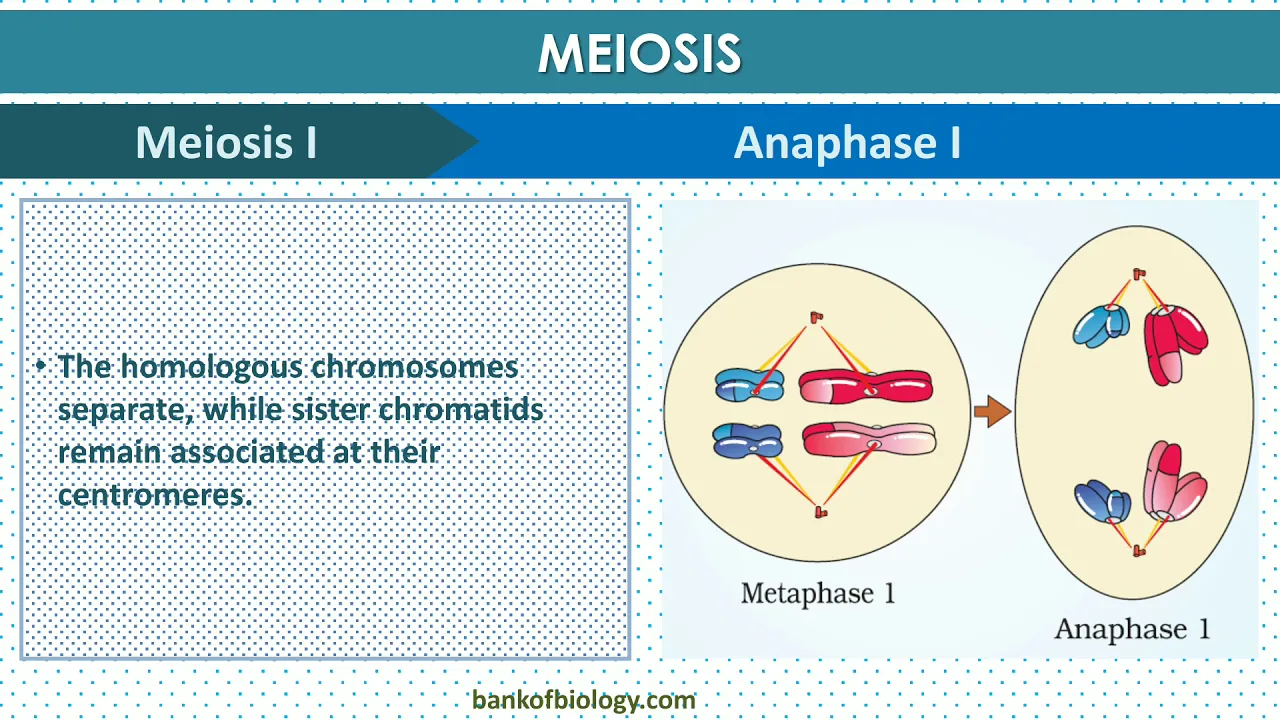 MEIOSIS

Meiosis I

Anaphase I

• The homologous chromosomes separate, while sister chromatids remain associated at their centromeres.

Metaphase 1

Anaphase 1

bankofbiology.com